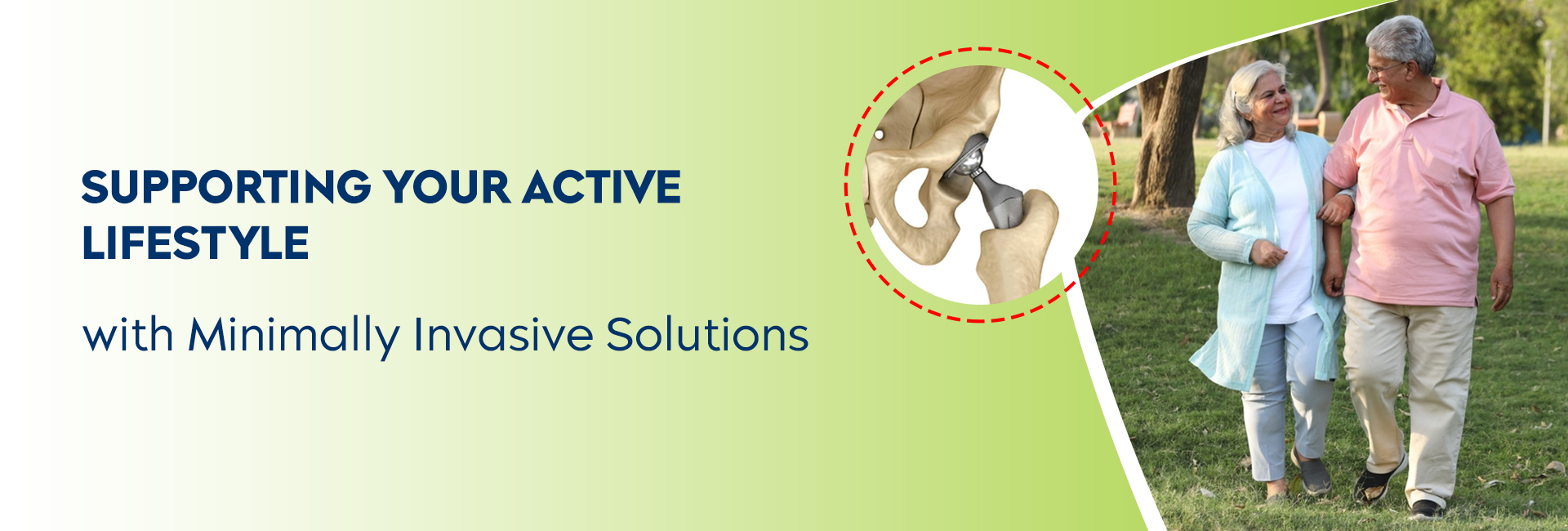 SUPPORTING YOUR ACTIVE LIFESTYLE

with Minimally Invasive Solutions